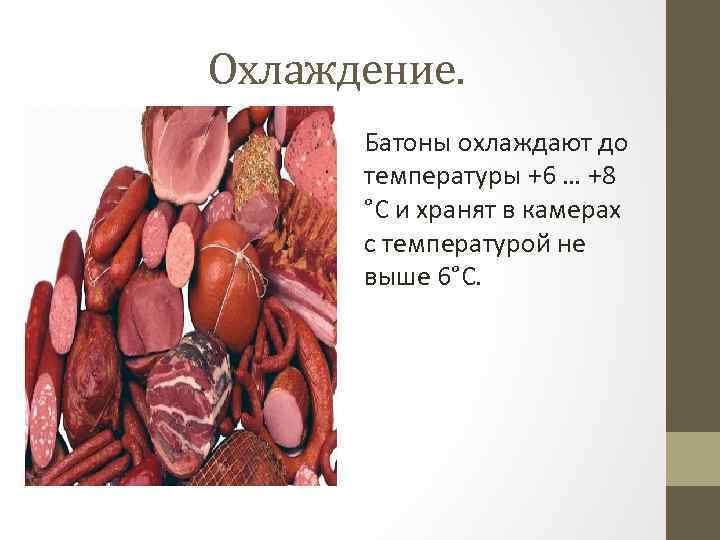 Охлаждение.

Батоны охлаждают до температуры +6 ... +8 °С и хранят в камерах с температурой не выше 6°С.